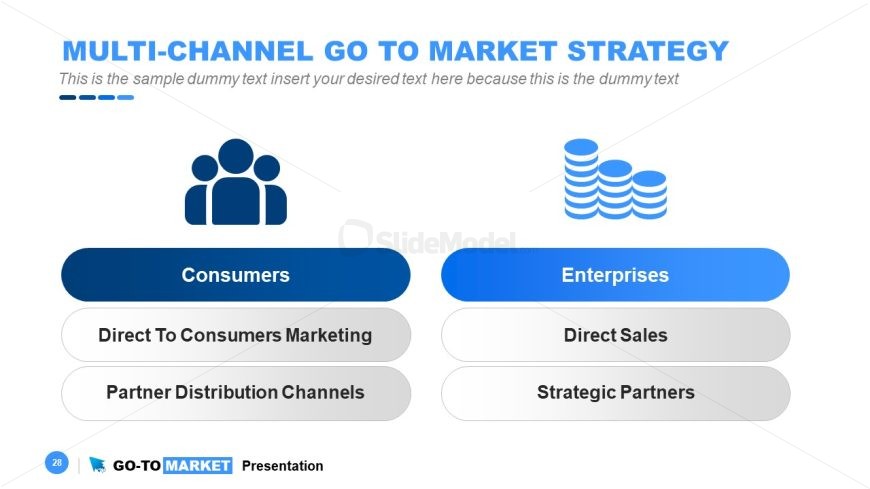 MULTI-CHANNEL GO TO MARKET STRATEGY
This is the sample dummy text insert your desired text here because this is the dummy text

SlideModel

Consumers

Direct To Consumers Marketing

Partner Distribution Channels

Enterprises

Direct Sales

Strategic Partners

28

GO-TO MARKET Presentation